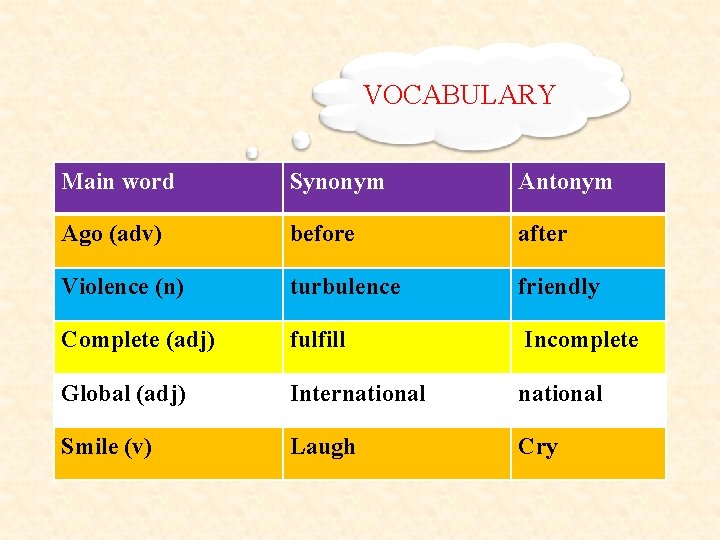 VOCABULARY

| Main word | Synonym | Antonym |
|---|---|---|
| Ago (adv) | before | after |
| Violence (n) | turbulence | friendly |
| Complete (adj) | fulfill | Incomplete |
| Global (adj) | International | national |
| Smile (v) | Laugh | Cry |